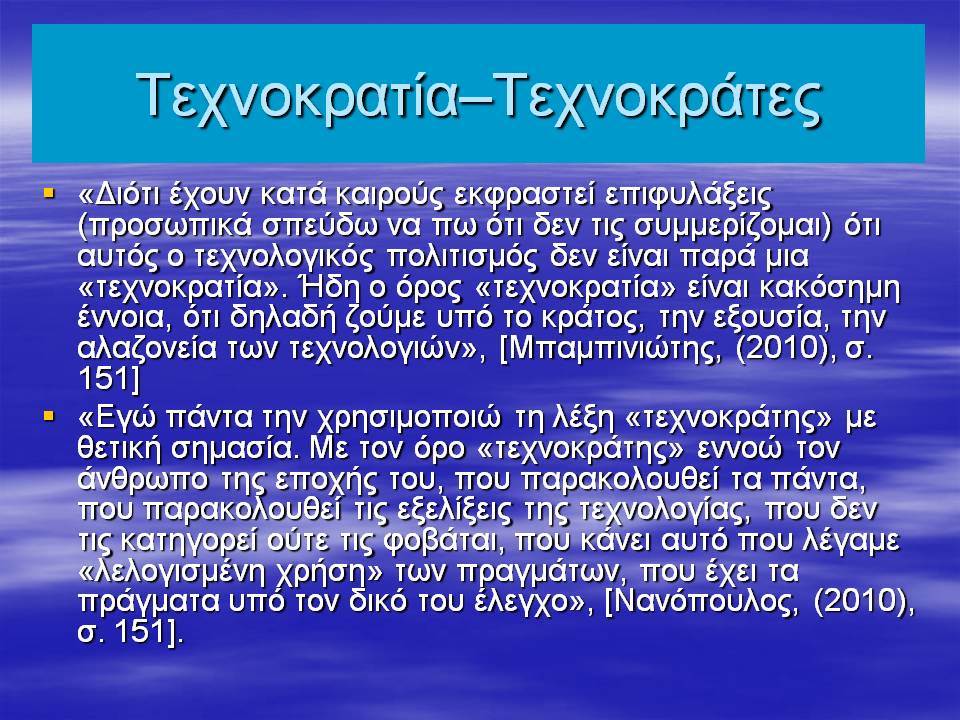 Τεχνοκρατία–Τεχνοκράτες

▪ «Διότι έχουν κατά καιρούς εκφραστεί επιφυλάξεις (προσωπικά σπεύδω να πω ότι δεν τις συμμερίζομαι) ότι αυτός ο τεχνολογικός πολιτισμός δεν είναι παρά μια «τεχνοκρατία». Ήδη ο όρος «τεχνοκρατία» είναι κακόσημη έννοια, ότι δηλαδή ζούμε υπό το κράτος, την εξουσία, την αλαζονεία των τεχνολογιών», [Μπαμπινιώτης, (2010), σ. 151]

▪ «Εγώ πάντα την χρησιμοποιώ τη λέξη «τεχνοκράτης» με θετική σημασία. Με τον όρο «τεχνοκράτης» εννοώ τον άνθρωπο της εποχής του, που παρακολουθεί τα πάντα, που παρακολουθεί τις εξελίξεις της τεχνολογίας, που δεν τις κατηγορεί ούτε τις φοβάται, που κάνει αυτό που λέγαμε «λελογισμένη χρήση» των πραγμάτων, που έχει τα πράγματα υπό τον δικό του έλεγχο», [Νανόπουλος, (2010), σ. 151].